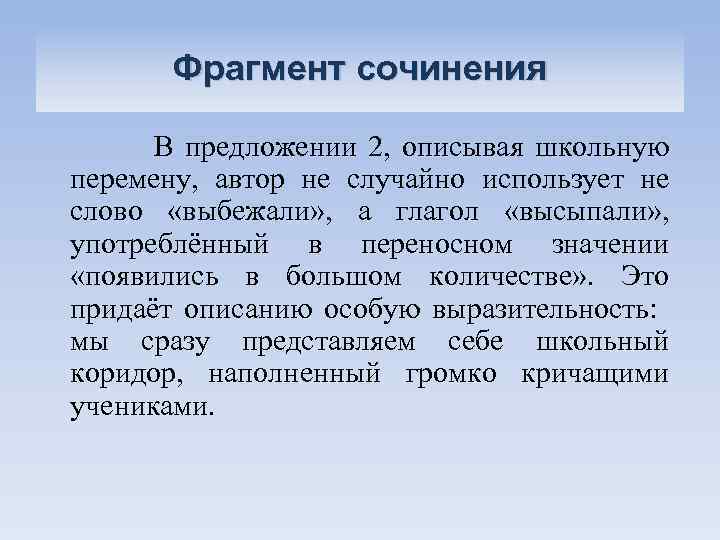 Фрагмент сочинения

В предложении 2, описывая школьную перемену, автор не случайно использует не слово «выбежали», а глагол «высыпали», употреблённый в переносном значении «появились в большом количестве». Это придаёт описанию особую выразительность: мы сразу представляем себе школьный коридор, наполненный громко кричащими учениками.